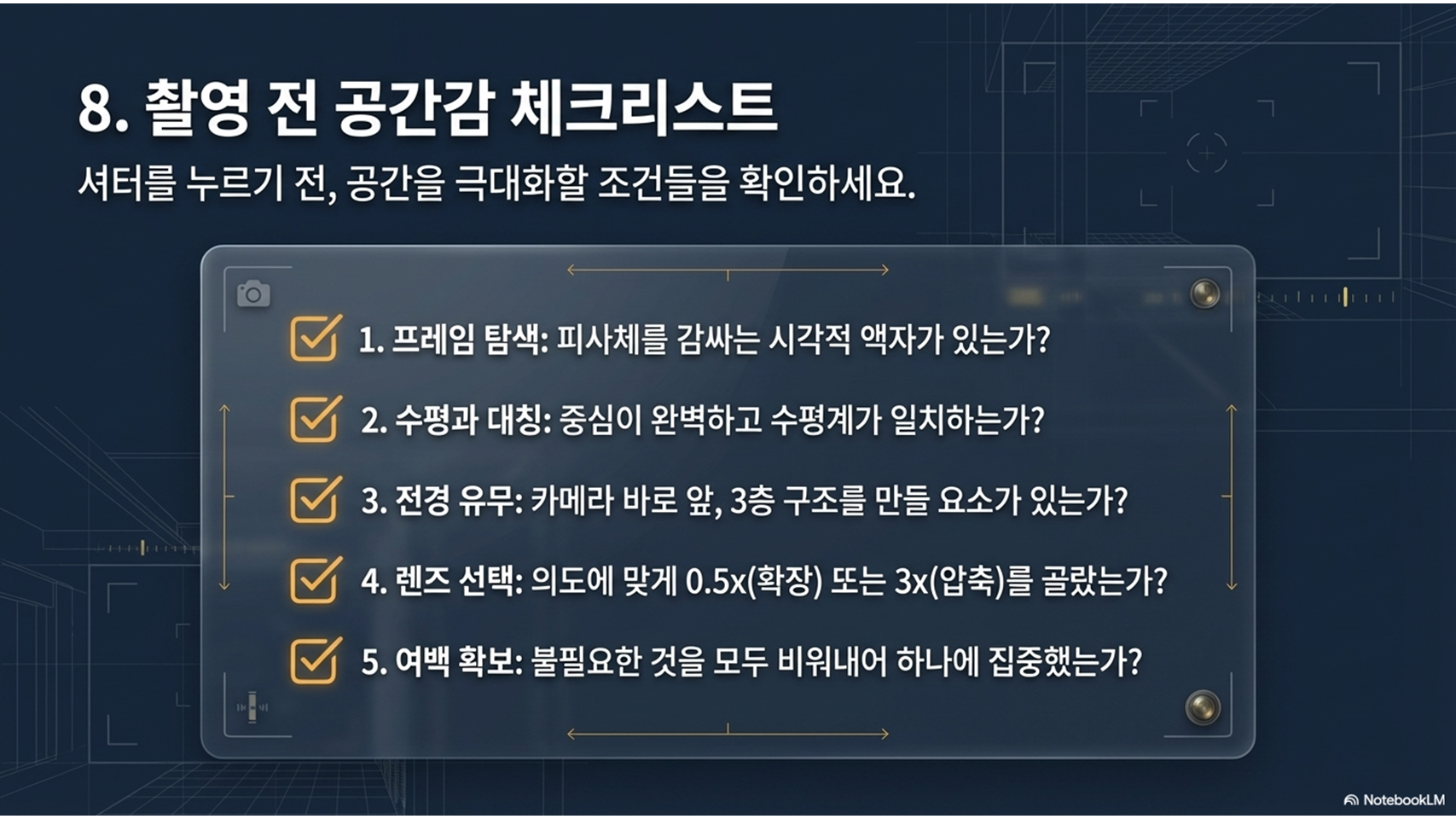 8. 촬영 전 공간감 체크리스트

셔터를 누르기 전, 공간을 극대화할 조건들을 확인하세요.

1. 프레임 탐색: 피사체를 감싸는 시각적 액자가 있는가?

2. 수평과 대칭: 중심이 완벽하고 수평계가 일치하는가?

3. 전경 유무: 카메라 바로 앞, 3층 구조를 만들 요소가 있는가?

4. 렌즈 선택: 의도에 맞게 0.5x(확장) 또는 3x(압축)를 골랐는가?

5. 여백 확보: 불필요한 것을 모두 비워내어 하나에 집중했는가?

NotebookLM